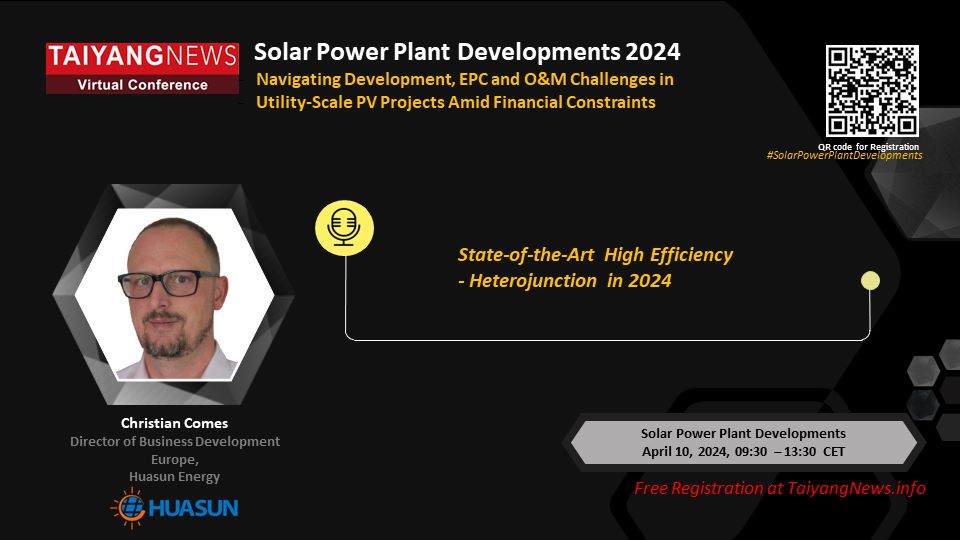 TAIYANGNEWS
Virtual Conference

Solar Power Plant Developments 2024

Navigating Development, EPC and O&M Challenges in Utility-Scale PV Projects Amid Financial Constraints

QR code for Registration
#SolarPowerPlantDevelopments

State-of-the-Art High Efficiency - Heterojunction in 2024

Christian Comes
Director of Business Development Europe,
Huasun Energy

HUASUN

Solar Power Plant Developments
April 10, 2024, 09:30 – 13:30 CET

Free Registration at TaiyangNews.info